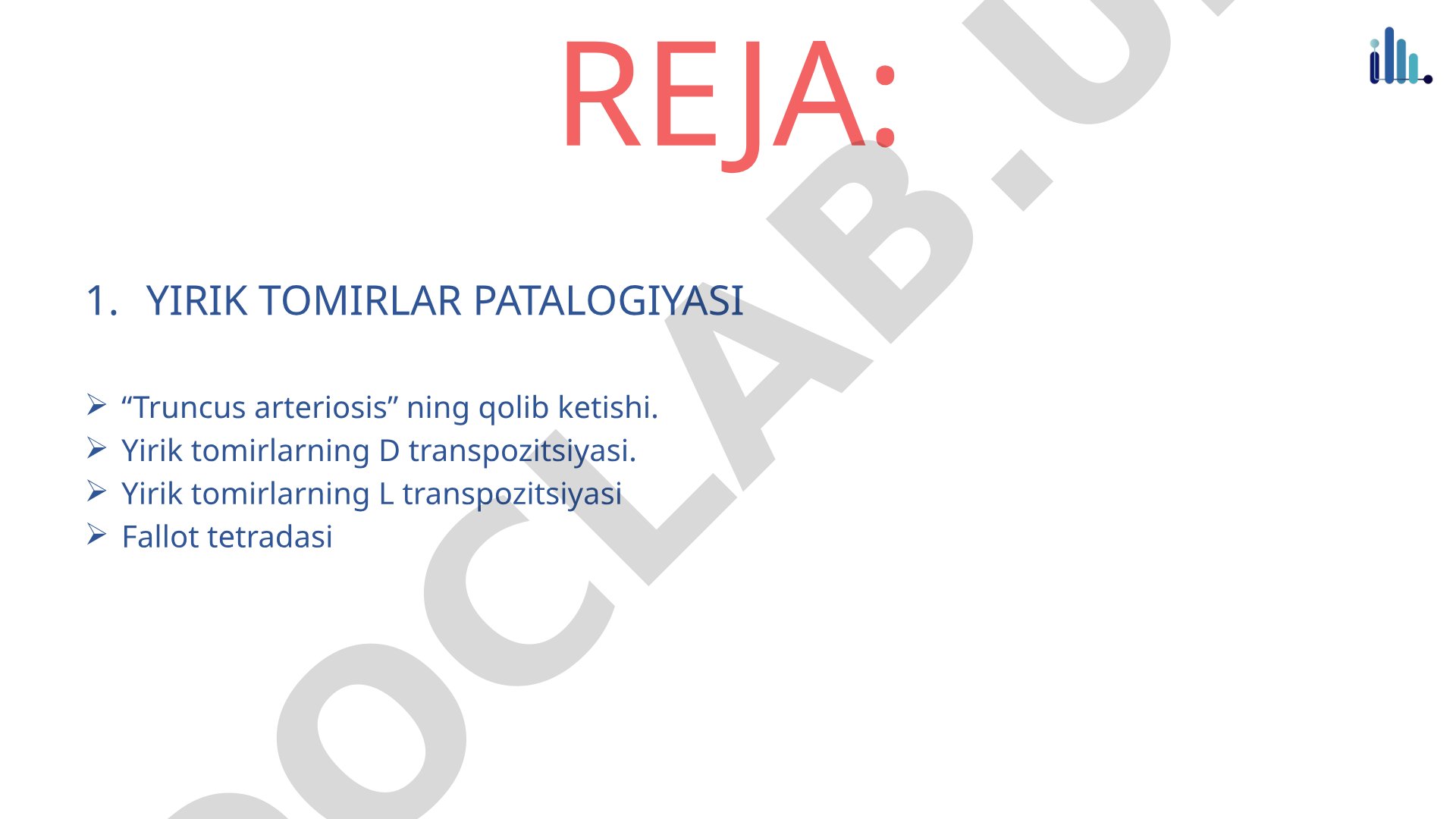 REJA:

1. YIRIK TOMIRLAR PATALOGIYASI

➢ “Truncus arteriosis” ning qolib ketishi.
➢ Yirik tomirlarning D transpozitsiyasi.
➢ Yirik tomirlarning L transpozitsiyasi
➢ Fallot tetradasi

DOCLAB.U